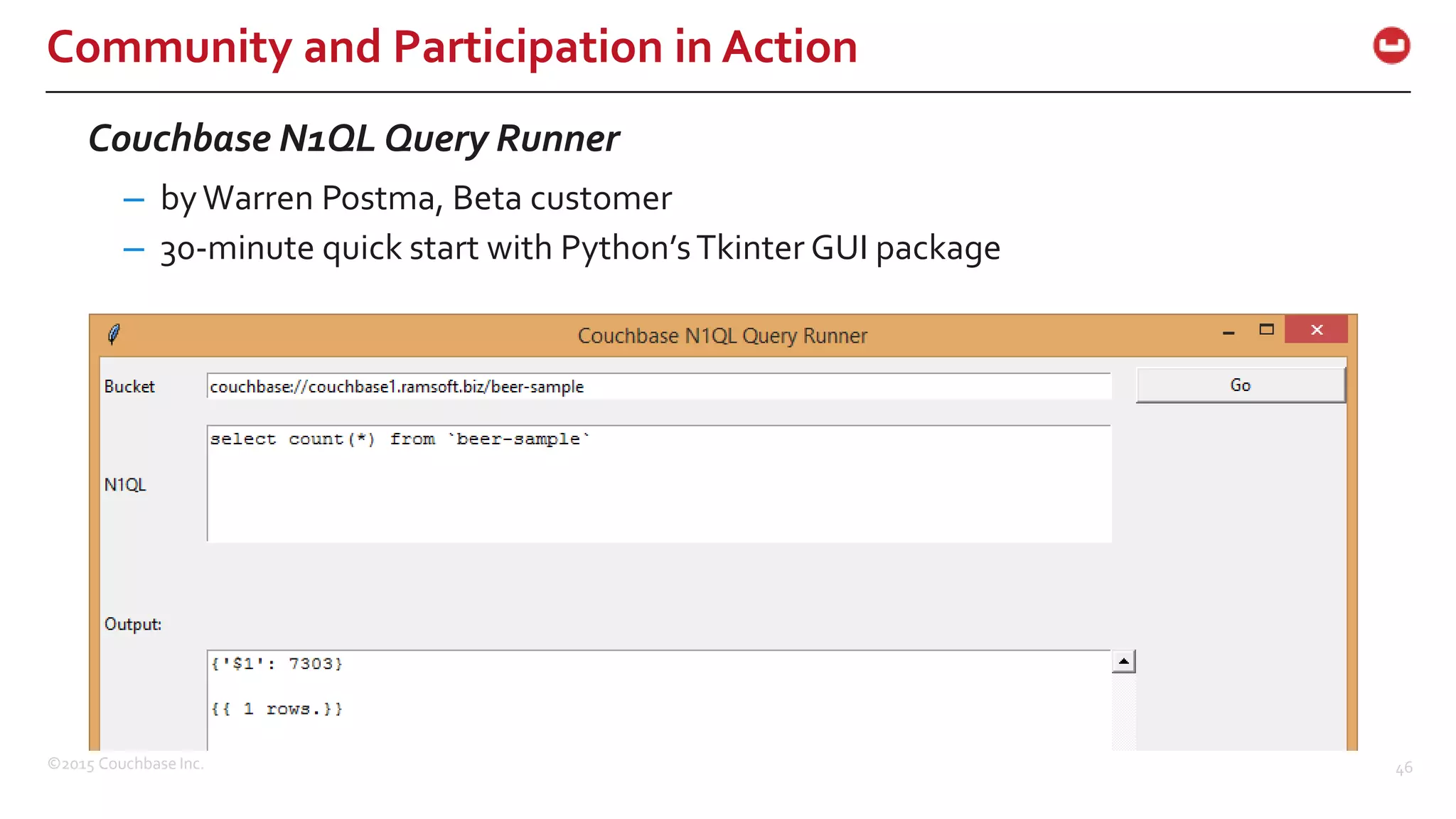 Community and Participation in Action

Couchbase N1QL Query Runner

– by Warren Postma, Beta customer

– 30-minute quick start with Python's Tkinter GUI package

Couchbase N1QL Query Runner

Bucket couchbase://couchbase1.ramsoft.biz/beer-sample Go

N1QL select count(*) from `beer-sample`

Output:

{'$1': 7303}

{{ 1 rows.}}

©2015 Couchbase Inc.

46